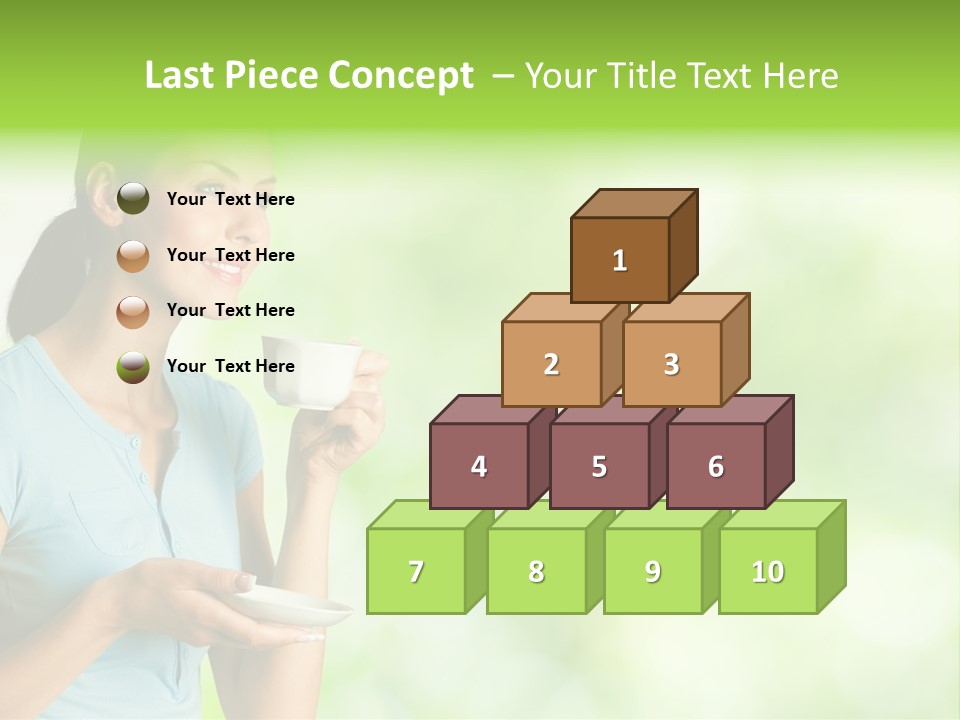 Last Piece Concept – Your Title Text Here

Your Text Here

Your Text Here

Your Text Here

Your Text Here

1

2

3

4

5

6

7

8

9

10